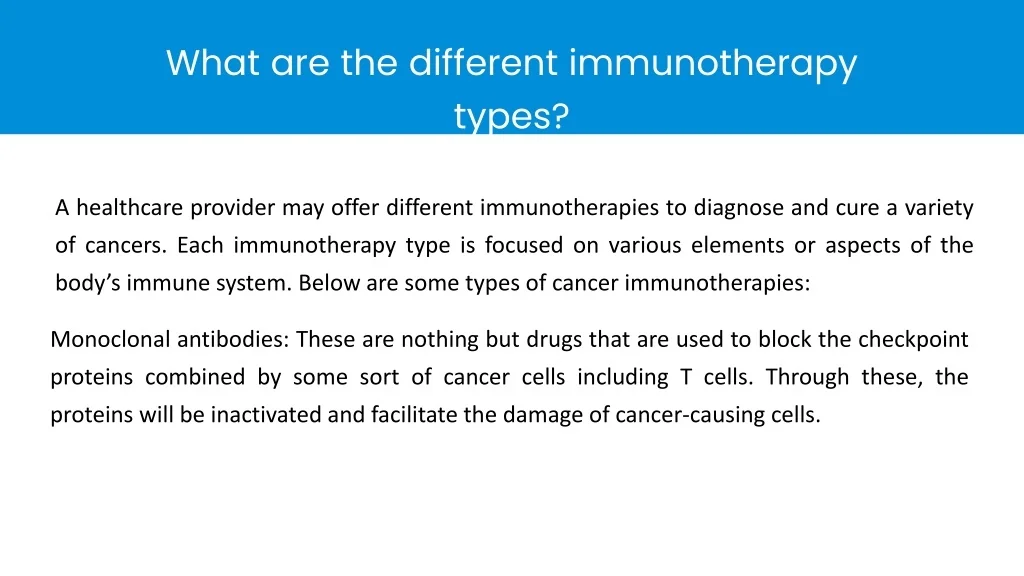 What are the different immunotherapy types?

A healthcare provider may offer different immunotherapies to diagnose and cure a variety of cancers. Each immunotherapy type is focused on various elements or aspects of the body’s immune system. Below are some types of cancer immunotherapies:

Monoclonal antibodies: These are nothing but drugs that are used to block the checkpoint proteins combined by some sort of cancer cells including T cells. Through these, the proteins will be inactivated and facilitate the damage of cancer-causing cells.